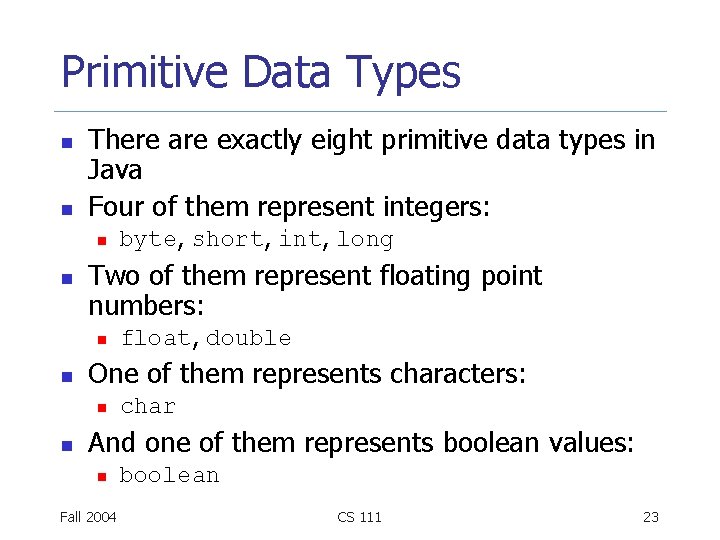 Primitive Data Types

- There are exactly eight primitive data types in Java
- Four of them represent integers:
  - byte, short, int, long
- Two of them represent floating point numbers:
  - float, double
- One of them represents characters:
  - char
- And one of them represents boolean values:
  - boolean

Fall 2004 CS 111 23